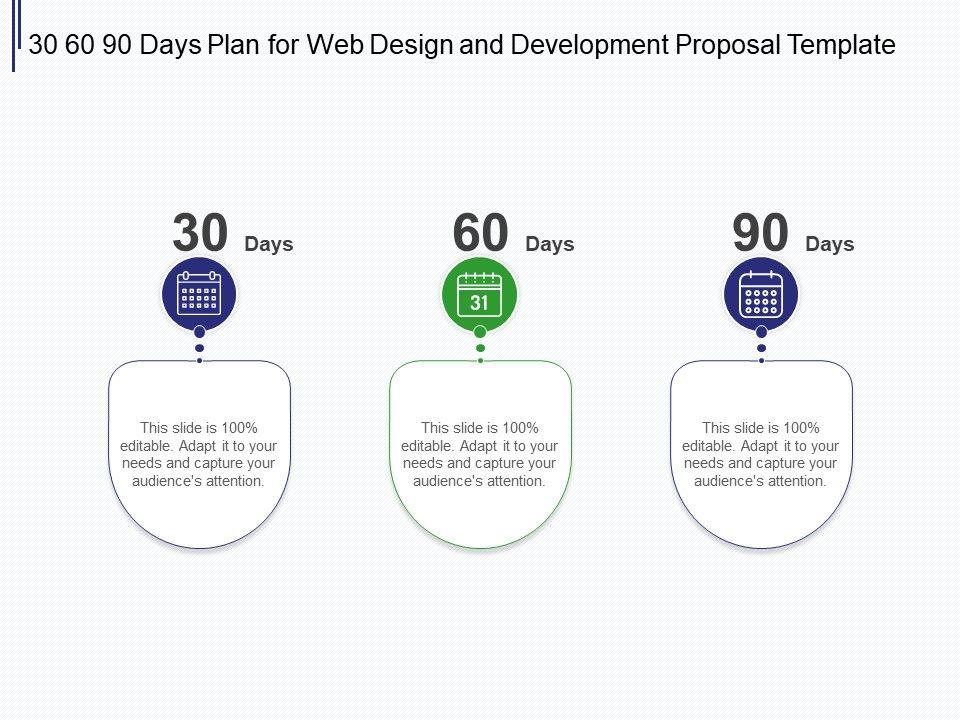 30 60 90 Days Plan for Web Design and Development Proposal Template

30 Days

This slide is 100% editable. Adapt it to your needs and capture your audience's attention.

60 Days

31

This slide is 100% editable. Adapt it to your needs and capture your audience's attention.

90 Days

This slide is 100% editable. Adapt it to your needs and capture your audience's attention.